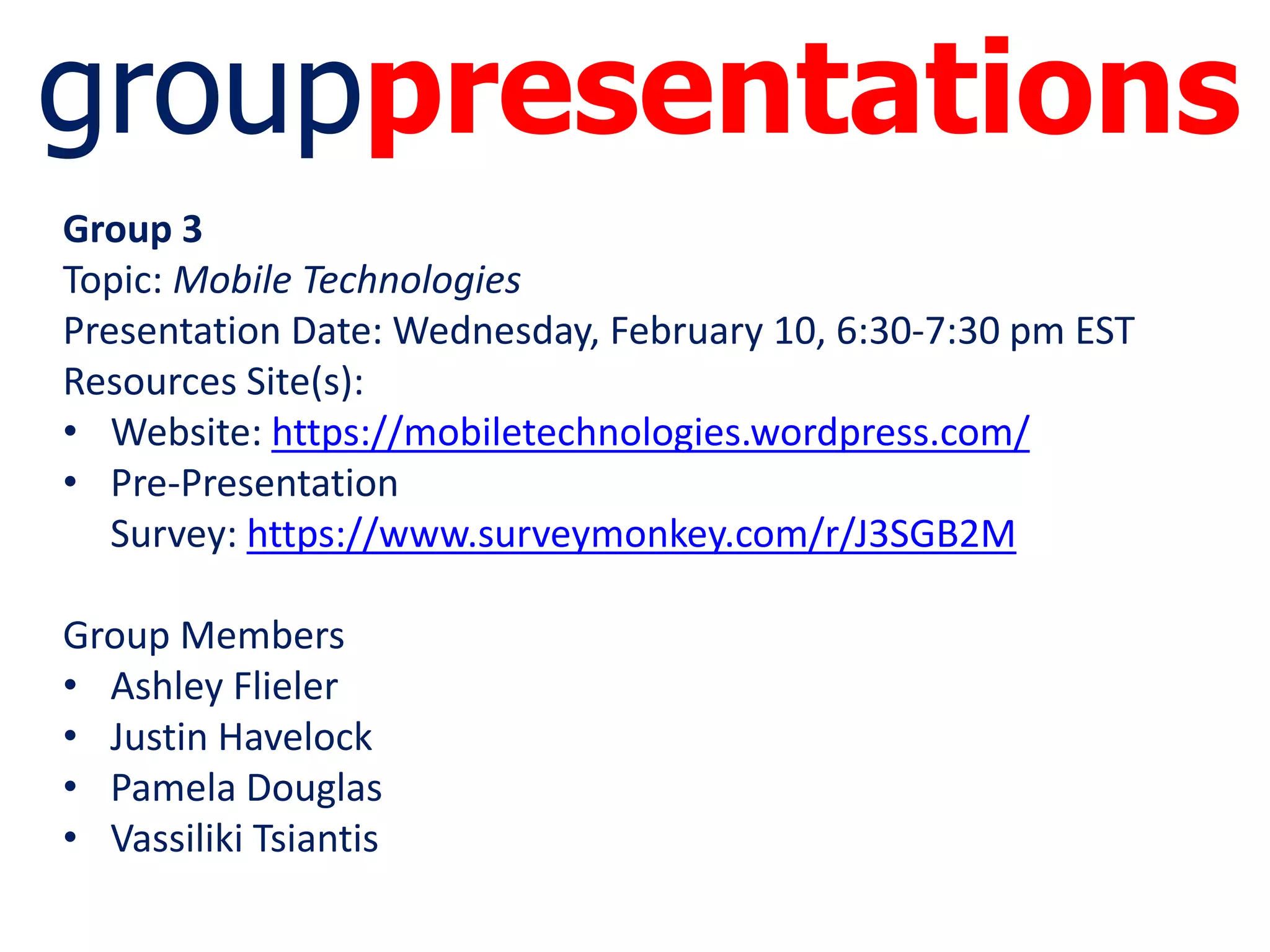 grouppresentations

Group 3
Topic: Mobile Technologies
Presentation Date: Wednesday, February 10, 6:30-7:30 pm EST
Resources Site(s):
• Website: https://mobiletechnologies.wordpress.com/
• Pre-Presentation Survey: https://www.surveymonkey.com/r/J3SGB2M

Group Members
• Ashley Flieler
• Justin Havelock
• Pamela Douglas
• Vassiliki Tsiantis